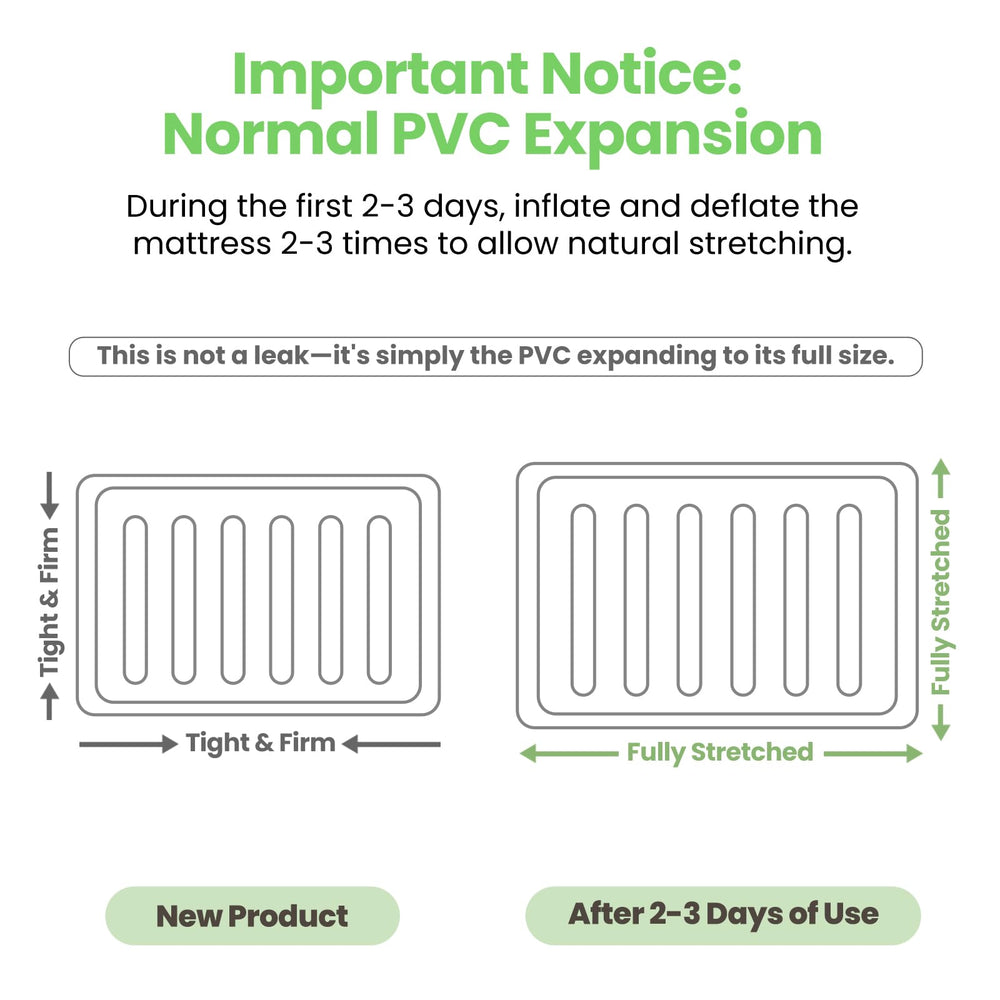 Important Notice:
Normal PVC Expansion

During the first 2-3 days, inflate and deflate the mattress 2-3 times to allow natural stretching.

This is not a leak—it's simply the PVC expanding to its full size.

Tight & Firm

Tight & Firm

Fully Stretched

Fully Stretched

New Product

After 2-3 Days of Use